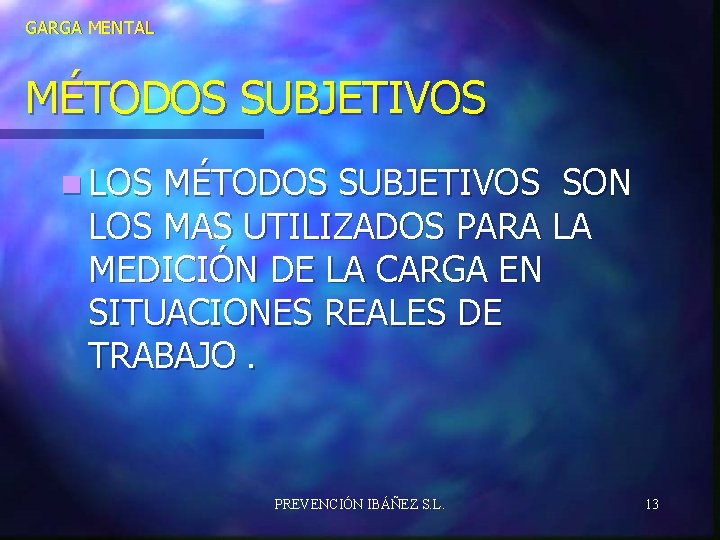 GARGA MENTAL

MÉTODOS SUBJETIVOS

LOS MÉTODOS SUBJETIVOS SON LOS MAS UTILIZADOS PARA LA MEDICIÓN DE LA CARGA EN SITUACIONES REALES DE TRABAJO .

PREVENCIÓN IBÁÑEZ S.L.

13